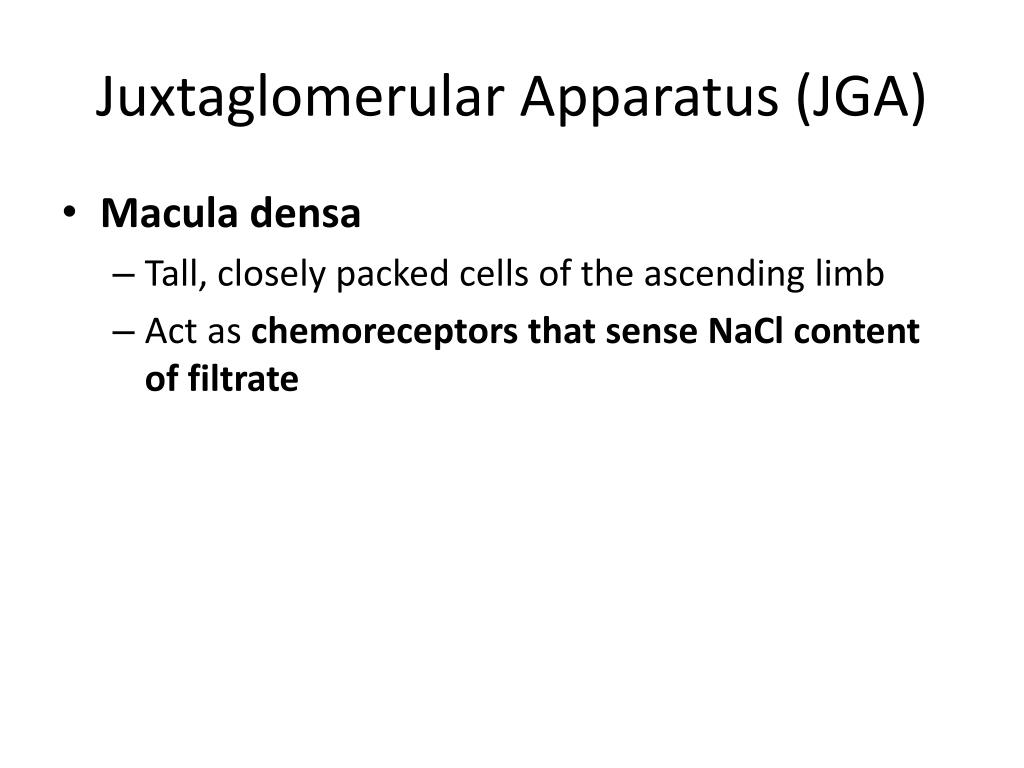 Juxtaglomerular Apparatus (JGA)

• Macula densa
– Tall, closely packed cells of the ascending limb
– Act as chemoreceptors that sense NaCl content of filtrate